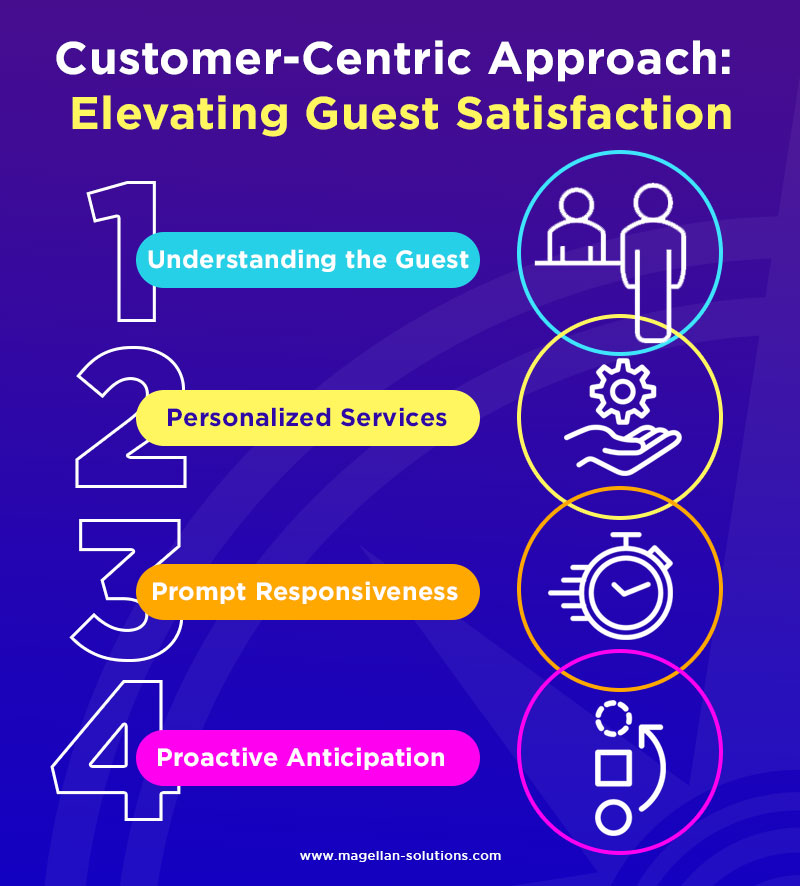 Customer-Centric Approach: Elevating Guest Satisfaction

1 Understanding the Guest

2 Personalized Services

3 Prompt Responsiveness

4 Proactive Anticipation

www.magellan-solutions.com